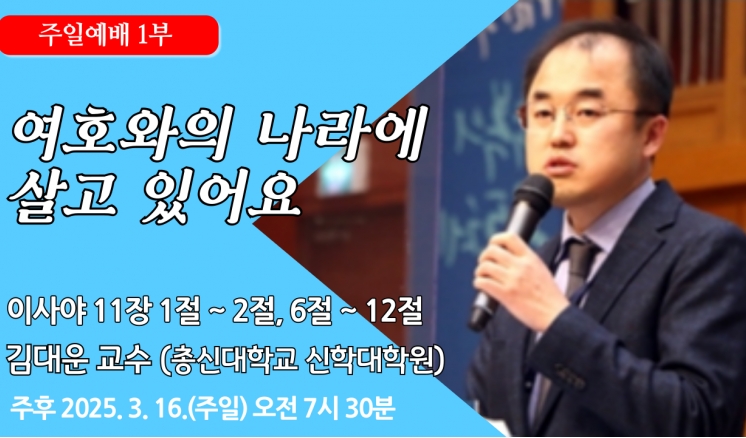 주일예배 1부

여호와의 나라에 살고 있어요

이사야 11장 1절 ~ 2절, 6절 ~ 12절

김대운 교수 (총신대학교 신학대학원)

주후 2025. 3. 16.(주일) 오전 7시 30분